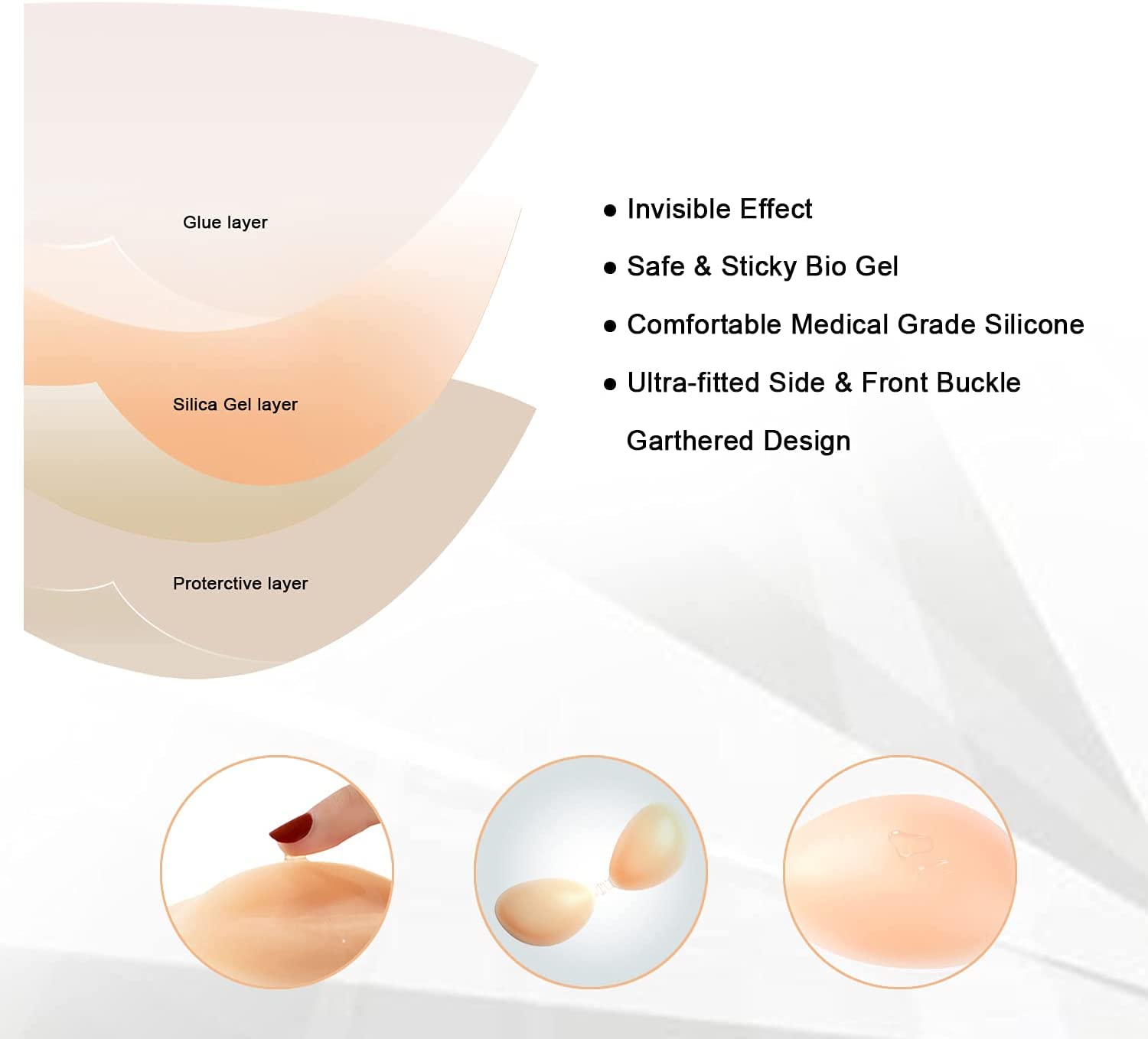 Glue layer

Silica Gel layer

Proterctive layer

● Invisible Effect

● Safe & Sticky Bio Gel

● Comfortable Medical Grade Silicone

● Ultra-fitted Side & Front Buckle Garthered Design